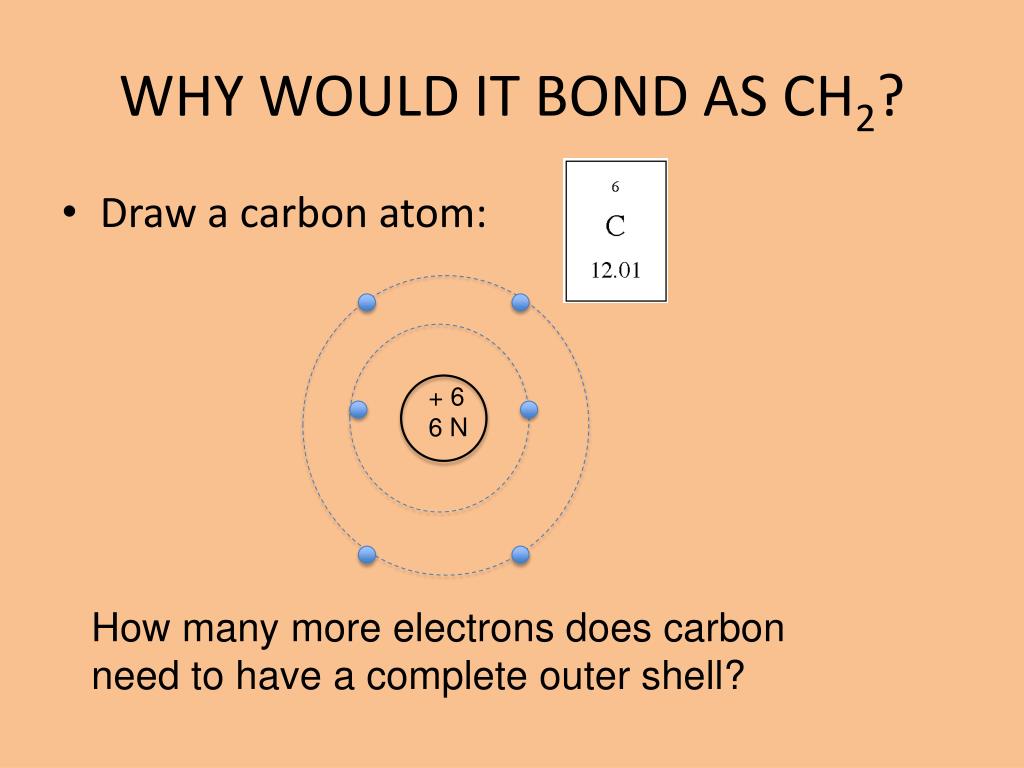 WHY WOULD IT BOND AS $CH_2$?

• Draw a carbon atom:

6
C
12.01

+ 6
6 N

How many more electrons does carbon need to have a complete outer shell?